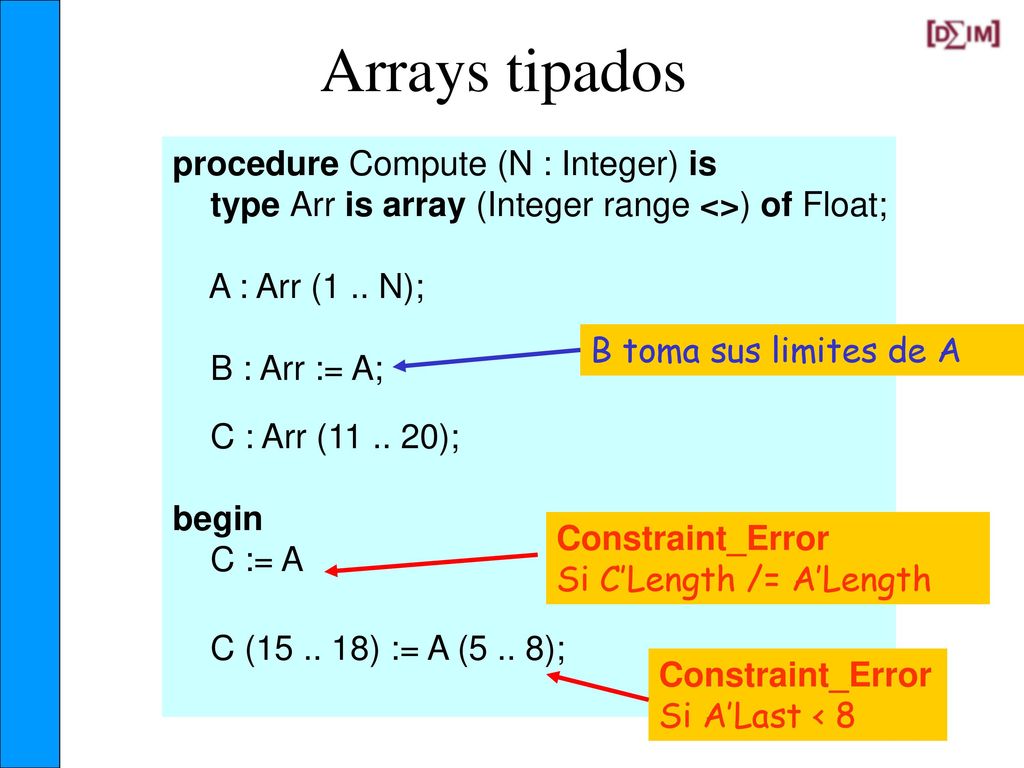 [D∑IM]

Arrays tipados

procedure Compute (N : Integer) is
type Arr is array (Integer range <>) of Float;

A : Arr (1 .. N);

B : Arr := A;

C : Arr (11 .. 20);

begin
C := A

C (15 .. 18) := A (5 .. 8);

B toma sus limites de A

Constraint_Error
Si C’Length /= A’Length

Constraint_Error
Si A’Last < 8